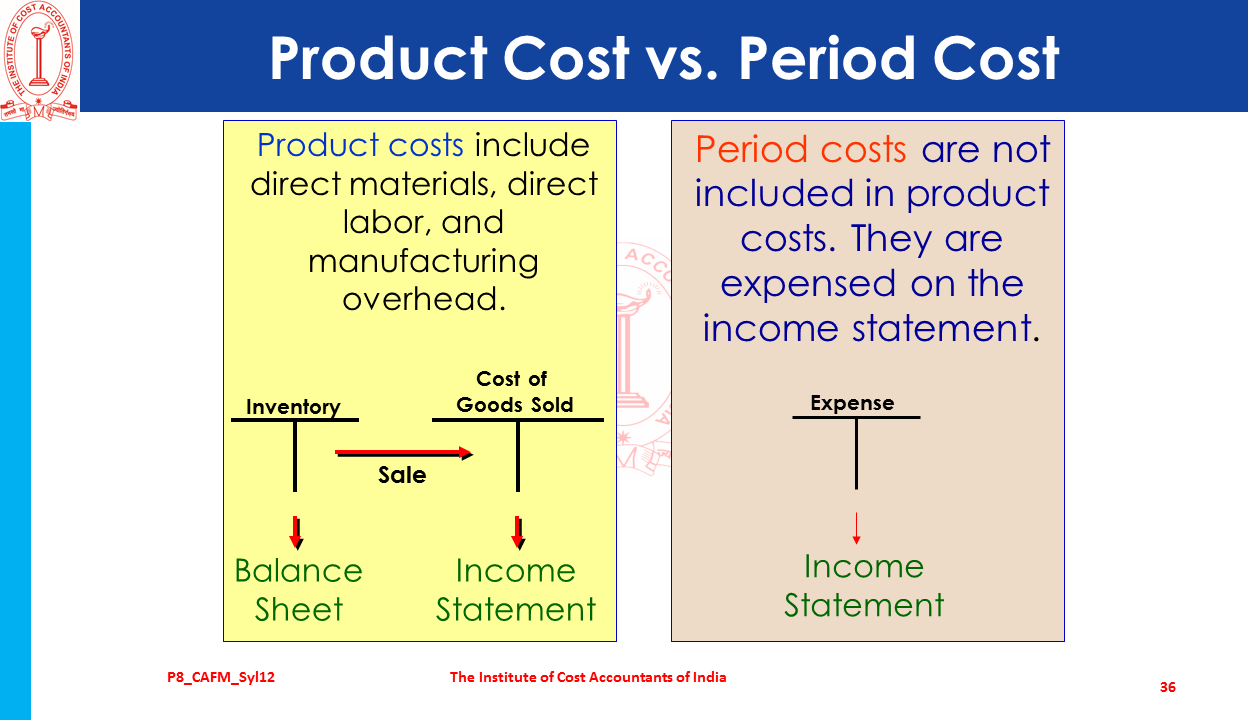 THE INSTITUTE OF COST ACCOUNTANTS OF INDIA

Product Cost vs. Period Cost

Product costs include direct materials, direct labor, and manufacturing overhead.

Inventory

Cost of Goods Sold

Sale

Balance Sheet

Income Statement

Period costs are not included in product costs. They are expensed on the income statement.

Expense

Income Statement

P8_CAFM_Syl12

The Institute of Cost Accountants of India

36